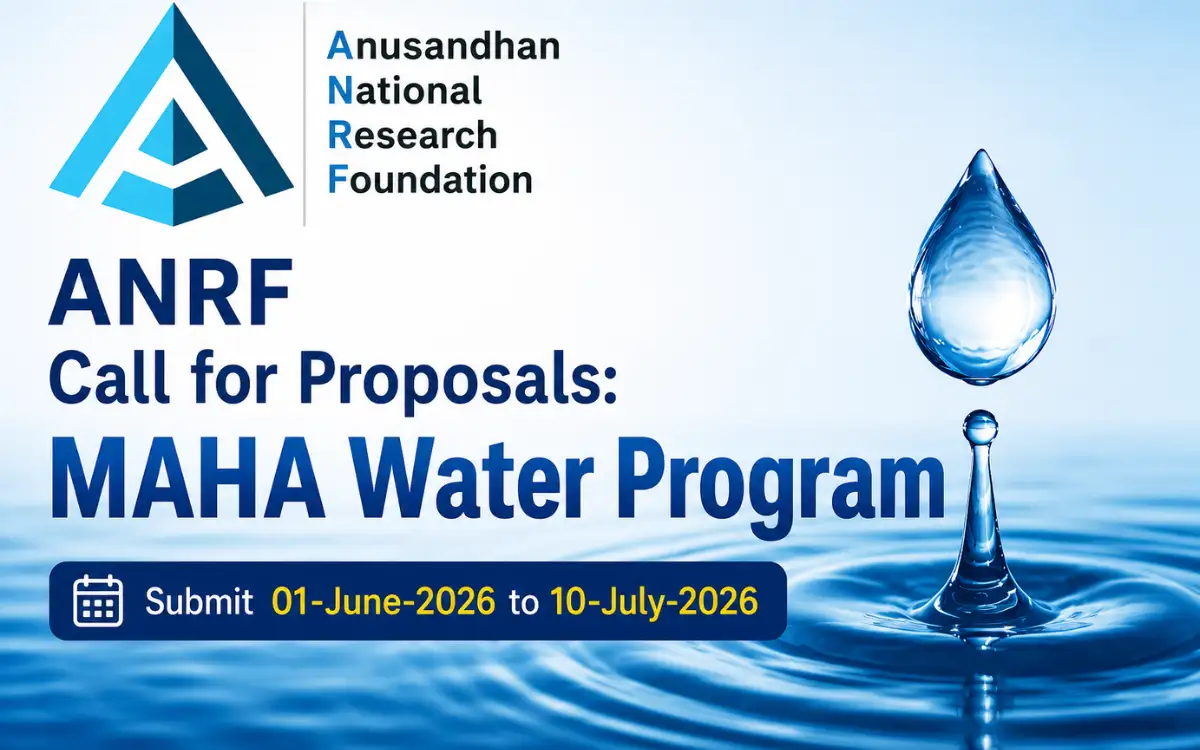 Anusandhan
National
Research
Foundation

ANRF
Call for Proposals:
MAHA Water Program

Submit 01-June-2026 to 10-July-2026